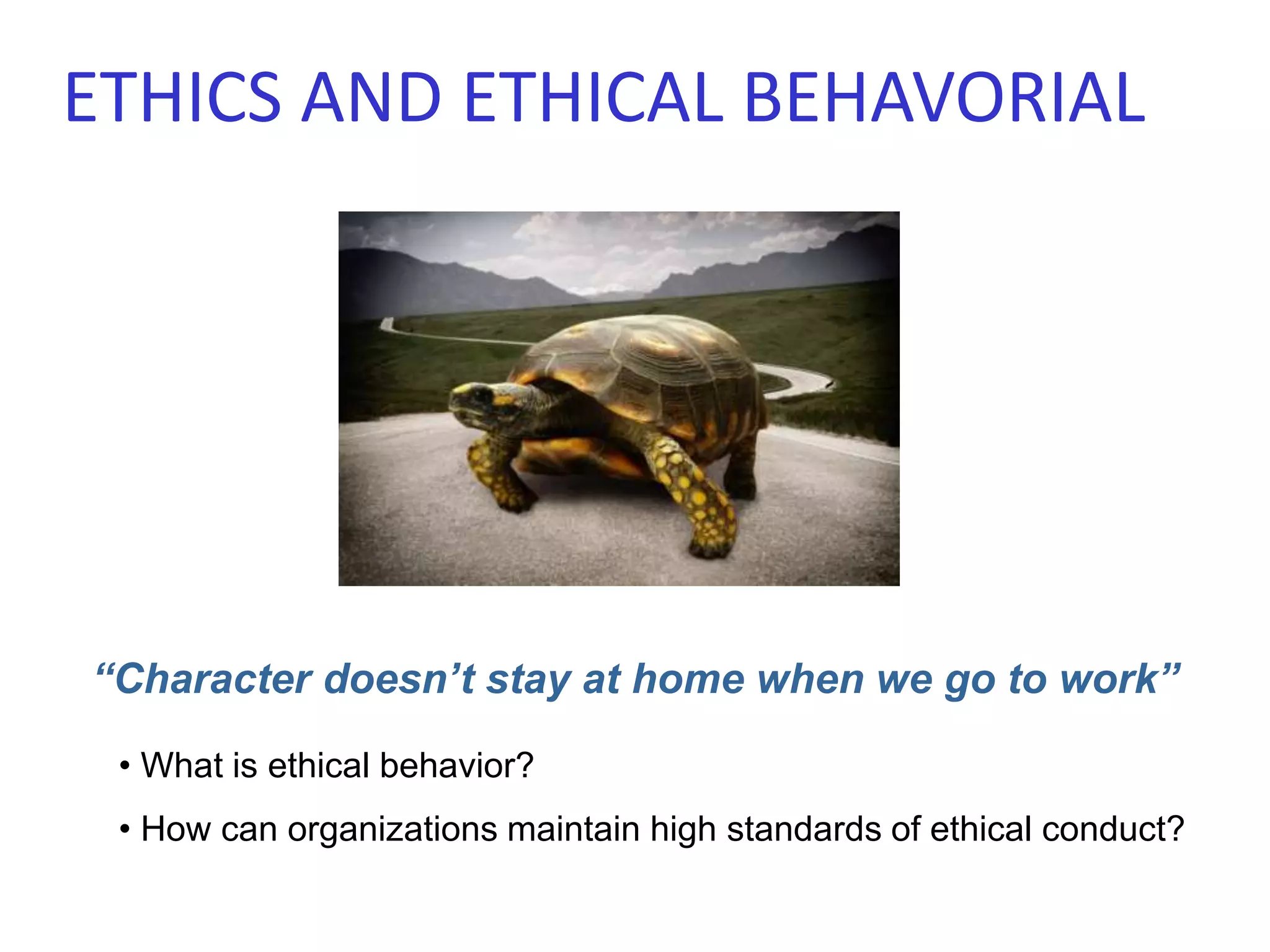 ETHICS AND ETHICAL BEHAVORIAL

“Character doesn’t stay at home when we go to work”

• What is ethical behavior?

• How can organizations maintain high standards of ethical conduct?